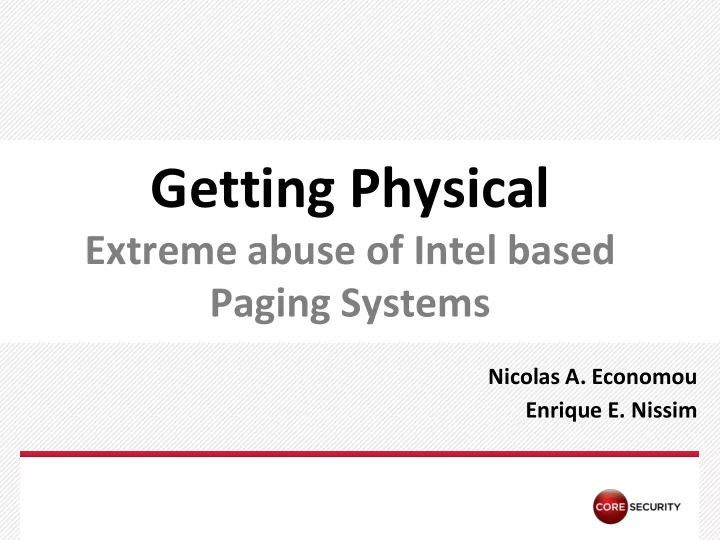 Getting Physical

Extreme abuse of Intel based Paging Systems

Nicolas A. Economou

Enrique E. Nissim

CORE SECURITY